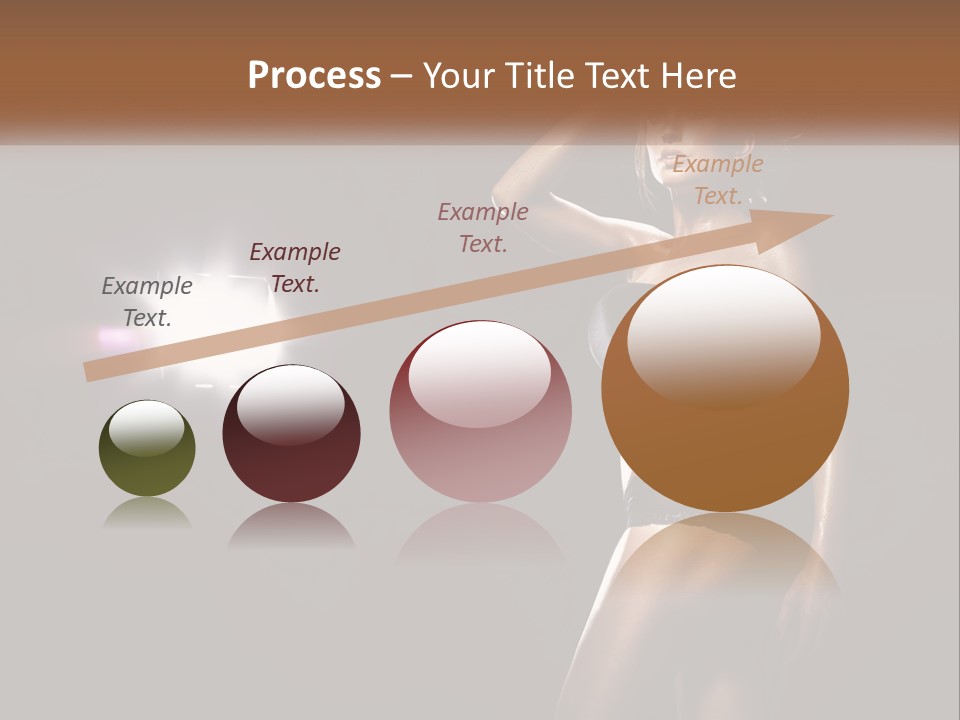 Process – Your Title Text Here

Example Text.

Example Text.

Example Text.

Example Text.